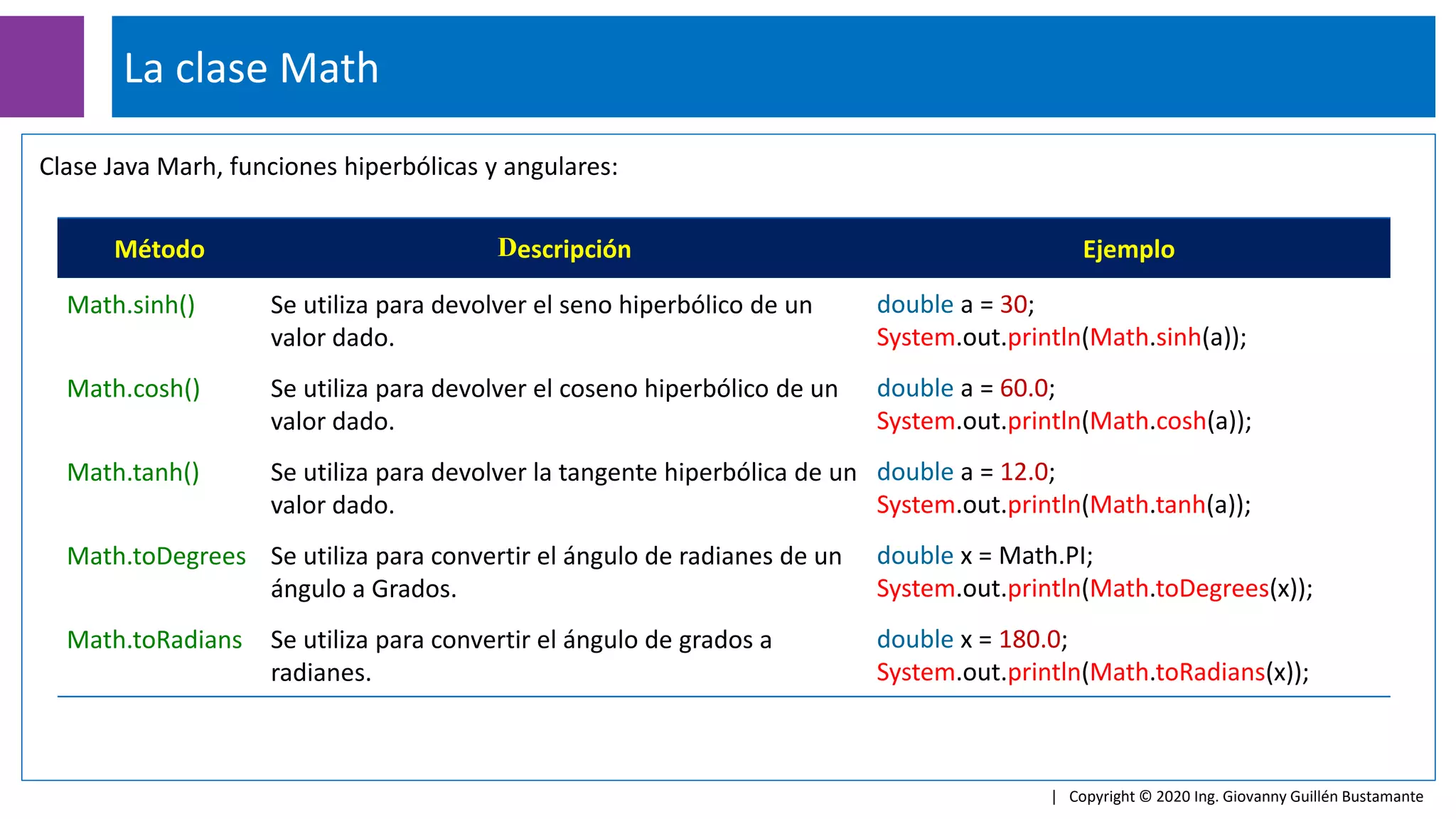 La clase Math

Clase Java Marh, funciones hiperbólicas y angulares:

| Método | Descripción | Ejemplo |
|---|---|---|
| Math.sinh() | Se utiliza para devolver el seno hiperbólico de un valor dado. | double a = 30; System.out.println(Math.sinh(a)); |
| Math.cosh() | Se utiliza para devolver el coseno hiperbólico de un valor dado. | double a = 60.0; System.out.println(Math.cosh(a)); |
| Math.tanh() | Se utiliza para devolver la tangente hiperbólica de un valor dado. | double a = 12.0; System.out.println(Math.tanh(a)); |
| Math.toDegrees | Se utiliza para convertir el ángulo de radianes de un ángulo a Grados. | double x = Math.PI; System.out.println(Math.toDegrees(x)); |
| Math.toRadians | Se utiliza para convertir el ángulo de grados a radianes. | double x = 180.0; System.out.println(Math.toRadians(x)); |

| Copyright © 2020 Ing. Giovanny Guillén Bustamante